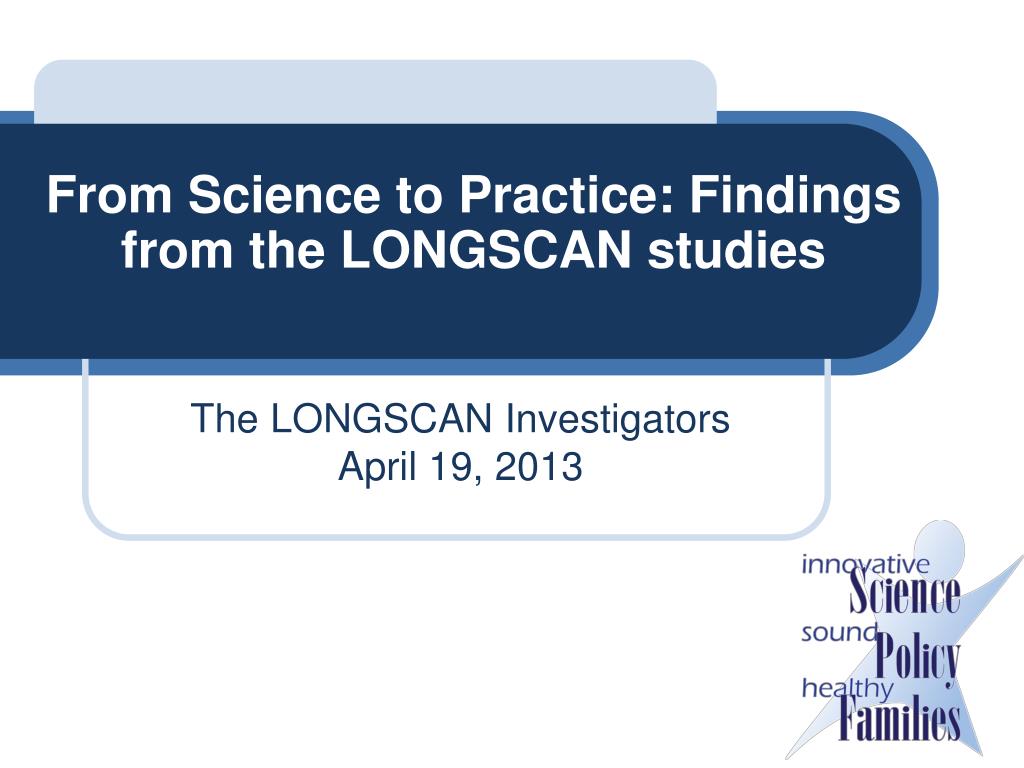 From Science to Practice: Findings from the LONGSCAN studies

The LONGSCAN Investigators
April 19, 2013

innovative
Science
sound
Policy
healthy
Families